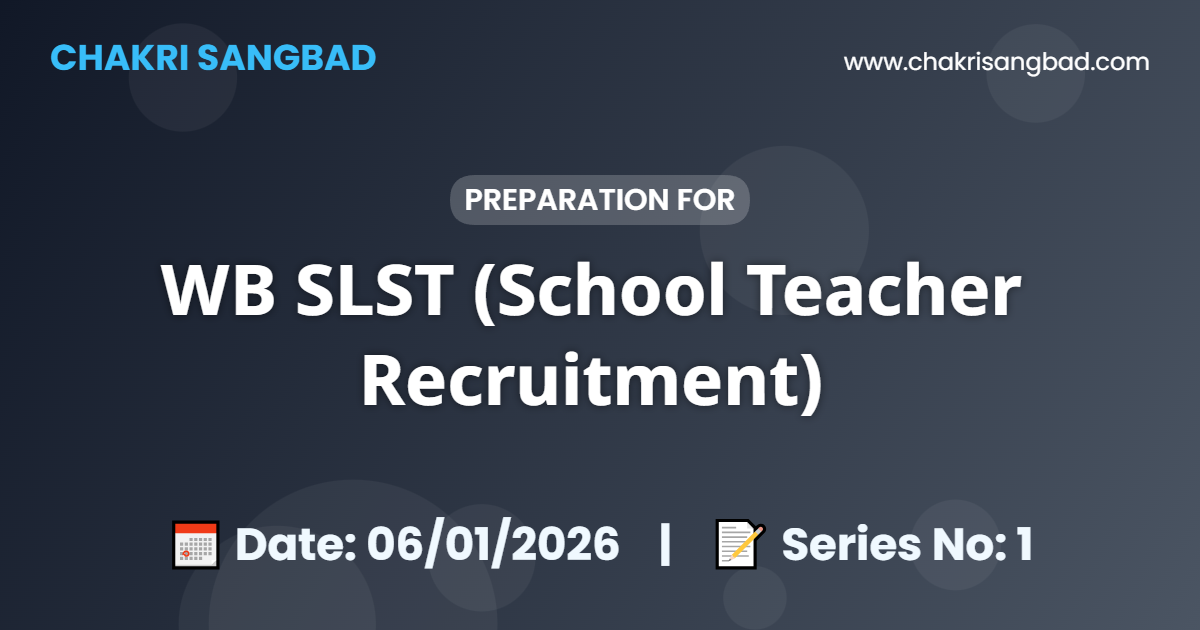 CHAKRI SANGBAD

www.chakrisangbad.com

PREPARATION FOR

WB SLST (School Teacher Recruitment)

Date: 06/01/2026 | Series No: 1